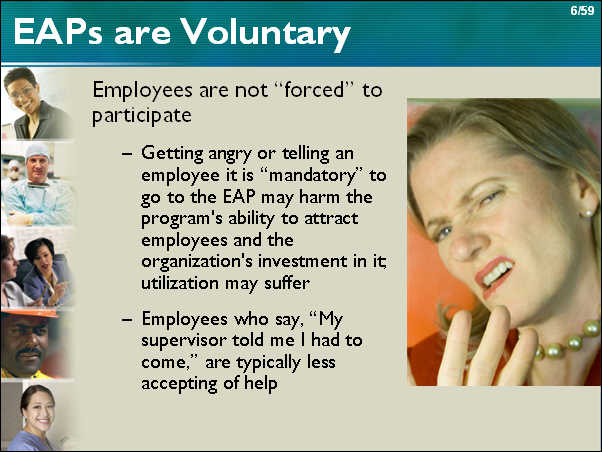 6/59

EAPs are Voluntary

Employees are not “forced” to participate

– Getting angry or telling an employee it is “mandatory” to go to the EAP may harm the program's ability to attract employees and the organization's investment in it; utilization may suffer

– Employees who say, “My supervisor told me I had to come,” are typically less accepting of help